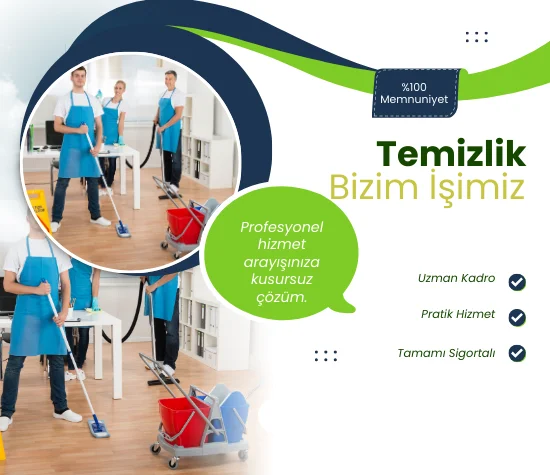 %100 Memnuniyet

Temizlik
Bizim İşimiz

Profesyonel hizmet arayışınıza kusursuz çözüm.

Uzman Kadro

Pratik Hizmet

Tamamı Sigortalı